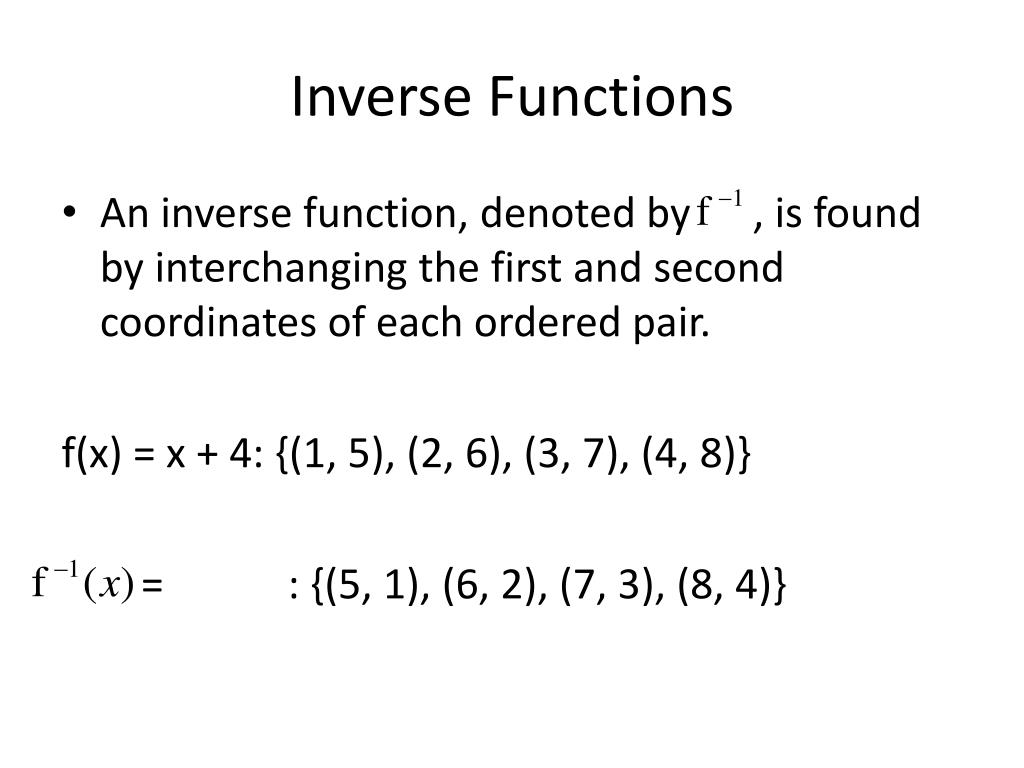 Inverse Functions

• An inverse function, denoted by $f^{-1}$, is found by interchanging the first and second coordinates of each ordered pair.

f(x) = x + 4: {(1, 5), (2, 6), (3, 7), (4, 8)}

$f^{-1}(x)$ = : {(5, 1), (6, 2), (7, 3), (8, 4)}